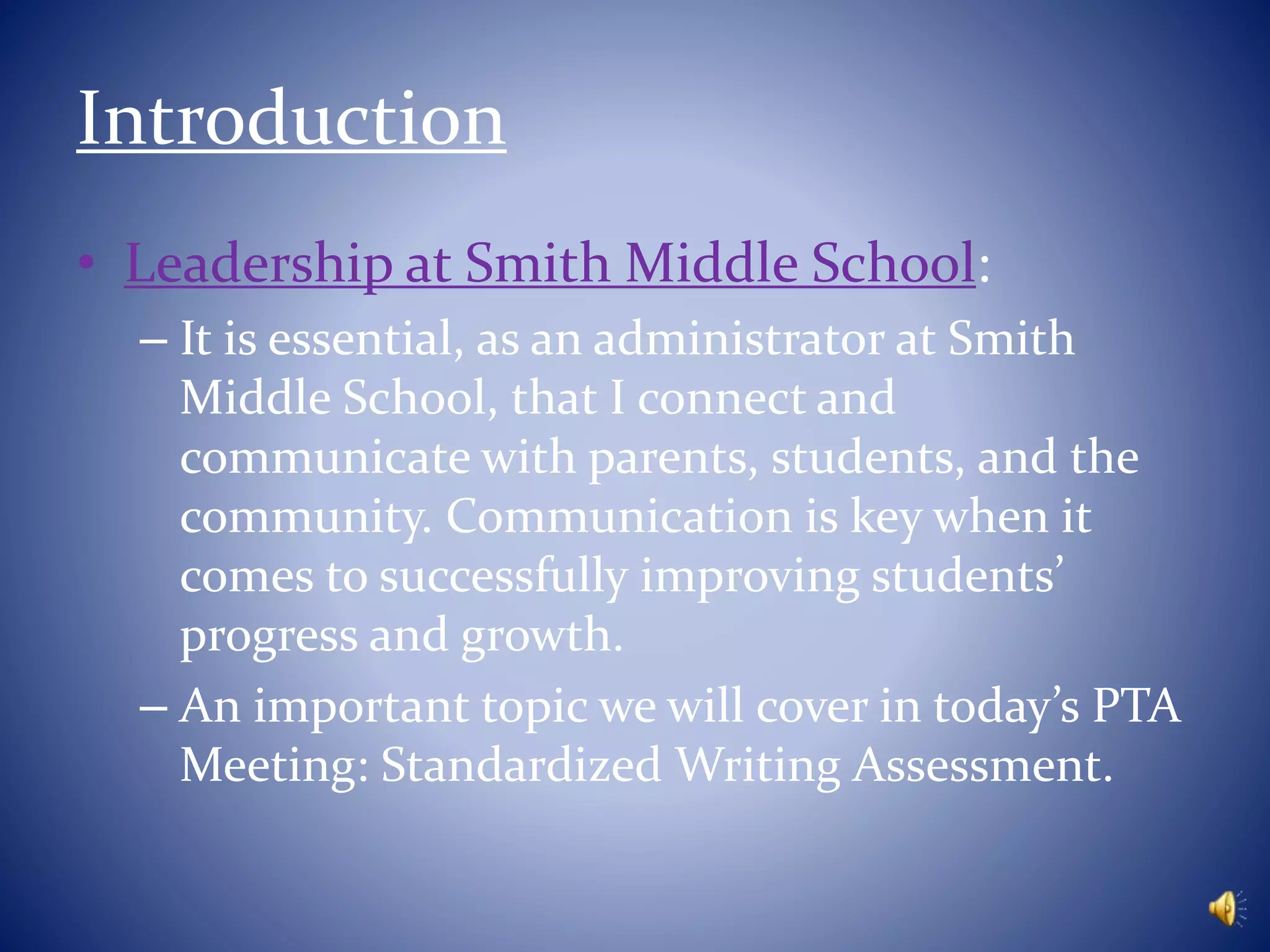 Introduction

• Leadership at Smith Middle School:

– It is essential, as an administrator at Smith Middle School, that I connect and communicate with parents, students, and the community. Communication is key when it comes to successfully improving students' progress and growth.

– An important topic we will cover in today's PTA Meeting: Standardized Writing Assessment.